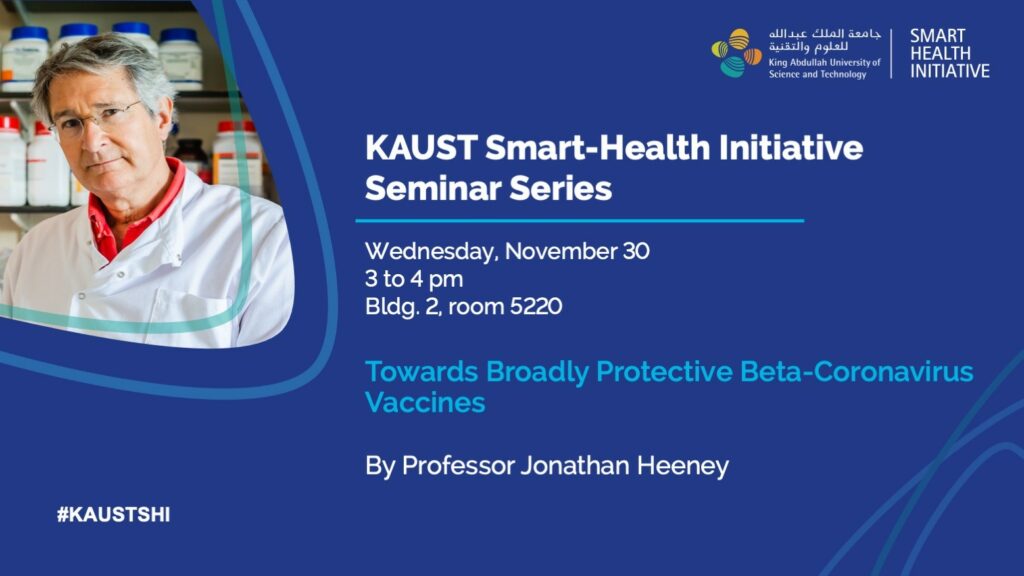 جامعة الملك عبدالله للعلوم والتقنية
King Abdullah University of Science and Technology

SMART HEALTH INITIATIVE

KAUST Smart-Health Initiative Seminar Series

Wednesday, November 30
3 to 4 pm
Bldg. 2, room 5220

Towards Broadly Protective Beta-Coronavirus Vaccines

By Professor Jonathan Heeney

#KAUSTSHI